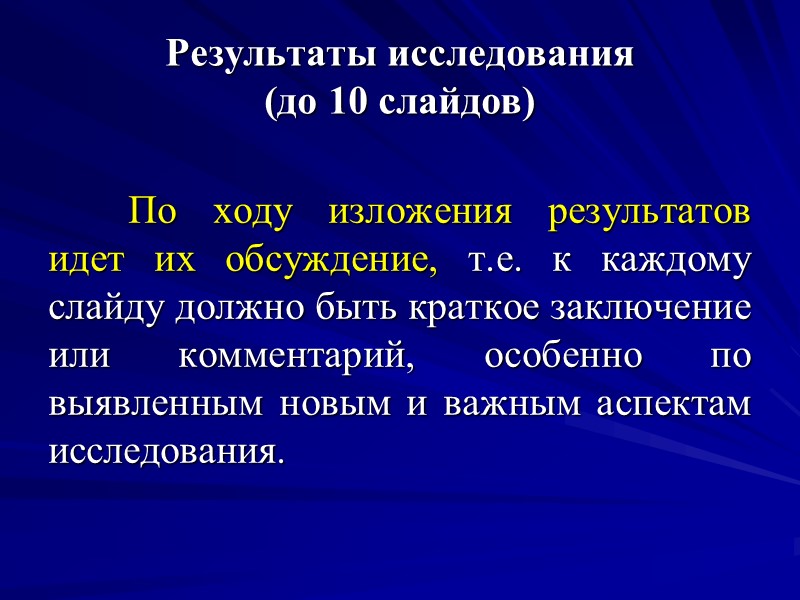 Результаты исследования
(до 10 слайдов)

По ходу изложения результатов идет их обсуждение, т.е. к каждому слайду должно быть краткое заключение или комментарий, особенно по выявленным новым и важным аспектам исследования.